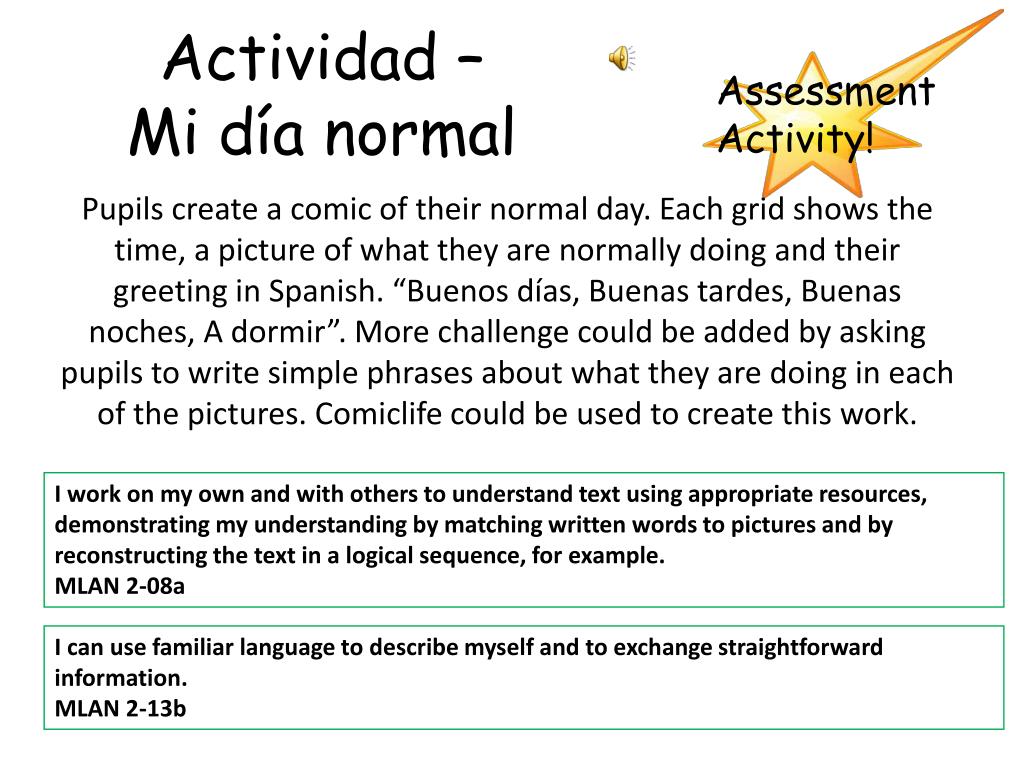 Actividad –
Mi día normal

Assessment Activity!

Pupils create a comic of their normal day. Each grid shows the time, a picture of what they are normally doing and their greeting in Spanish. “Buenos días, Buenas tardes, Buenas noches, A dormir”. More challenge could be added by asking pupils to write simple phrases about what they are doing in each of the pictures. Comiclife could be used to create this work.

I work on my own and with others to understand text using appropriate resources, demonstrating my understanding by matching written words to pictures and by reconstructing the text in a logical sequence, for example.
MLAN 2-08a

I can use familiar language to describe myself and to exchange straightforward information.
MLAN 2-13b